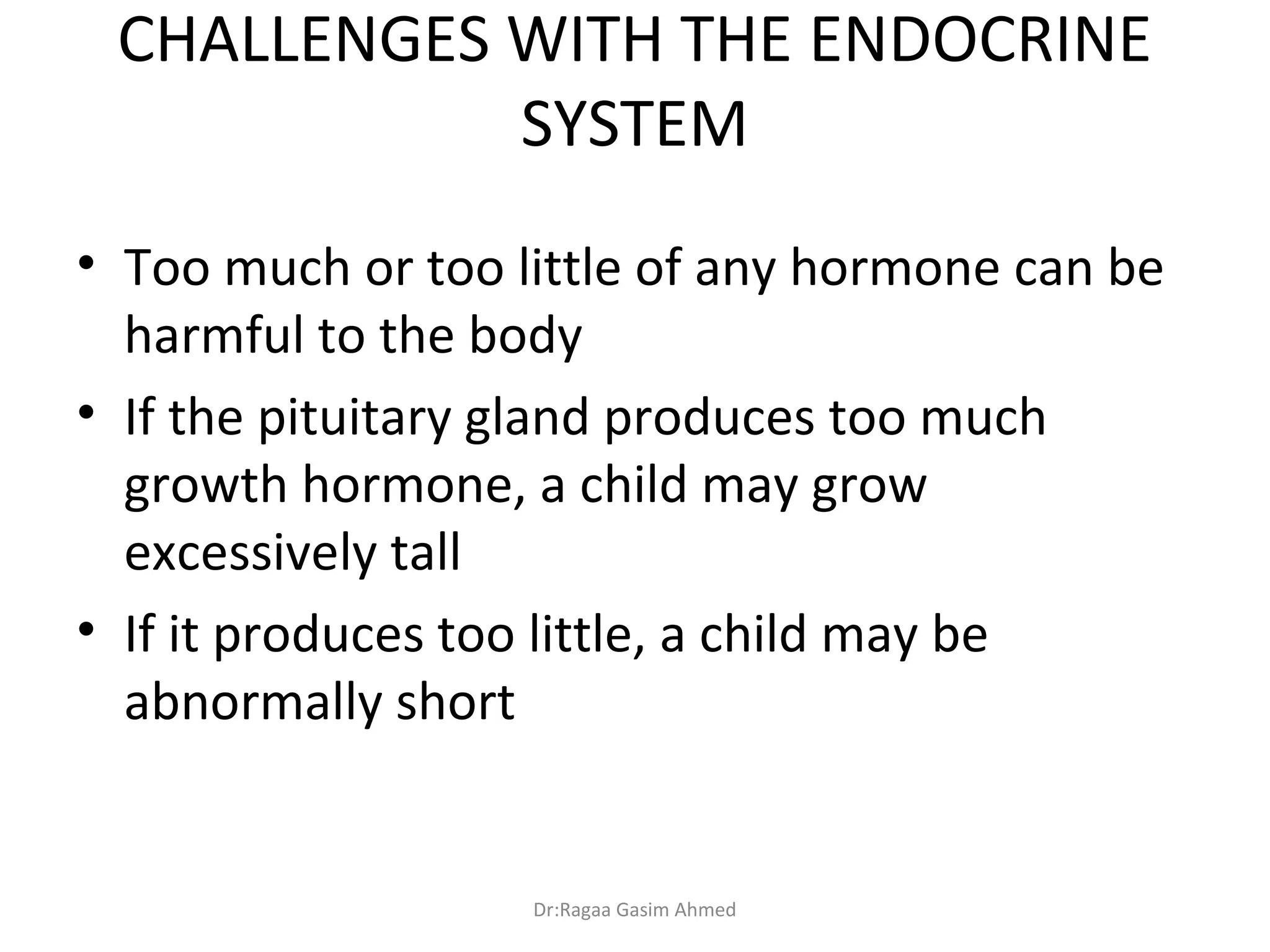 CHALLENGES WITH THE ENDOCRINE SYSTEM

• Too much or too little of any hormone can be harmful to the body

• If the pituitary gland produces too much growth hormone, a child may grow excessively tall

• If it produces too little, a child may be abnormally short

Dr:Ragaa Gasim Ahmed